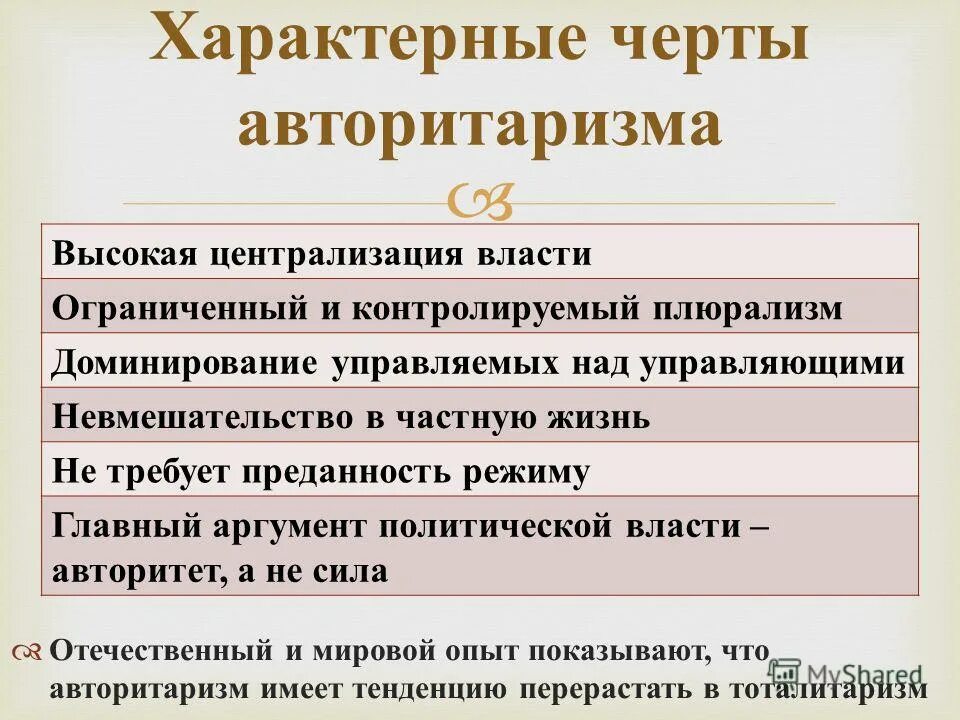 Характерные черты авторитаризма

| Высокая централизация власти |
|---|
| Ограниченный и контролируемый плюрализм |
| Доминирование управляемых над управляющими |
| Невмешательство в частную жизнь |
| Не требует преданность режиму |
| Главный аргумент политической власти – авторитет, а не сила |

Отечественный и мировой опыт показывают, что авторитаризм имеет тенденцию перерастать в тоталитаризм

MyShared